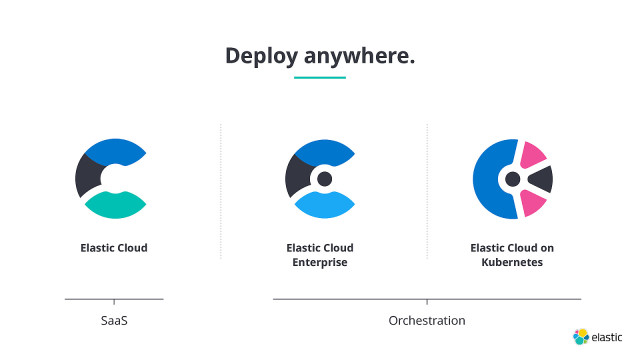 Deploy anywhere.

Elastic Cloud

Elastic Cloud Enterprise

Elastic Cloud on Kubernetes

SaaS

Orchestration

elastic